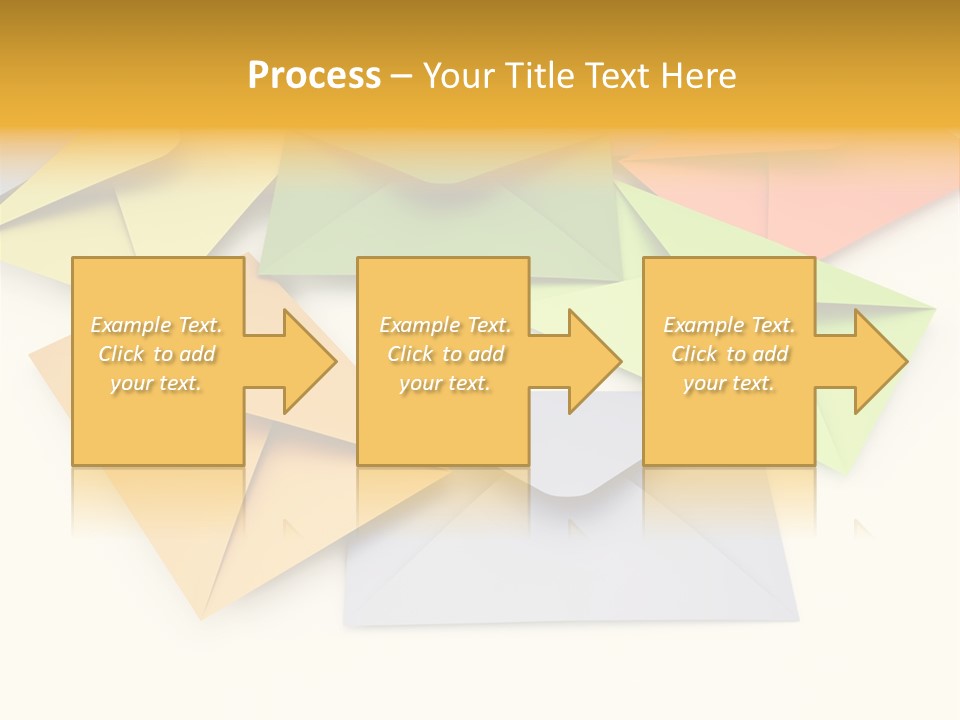 Process – Your Title Text Here

Example Text. Click to add your text.

Example Text. Click to add your text.

Example Text. Click to add your text.